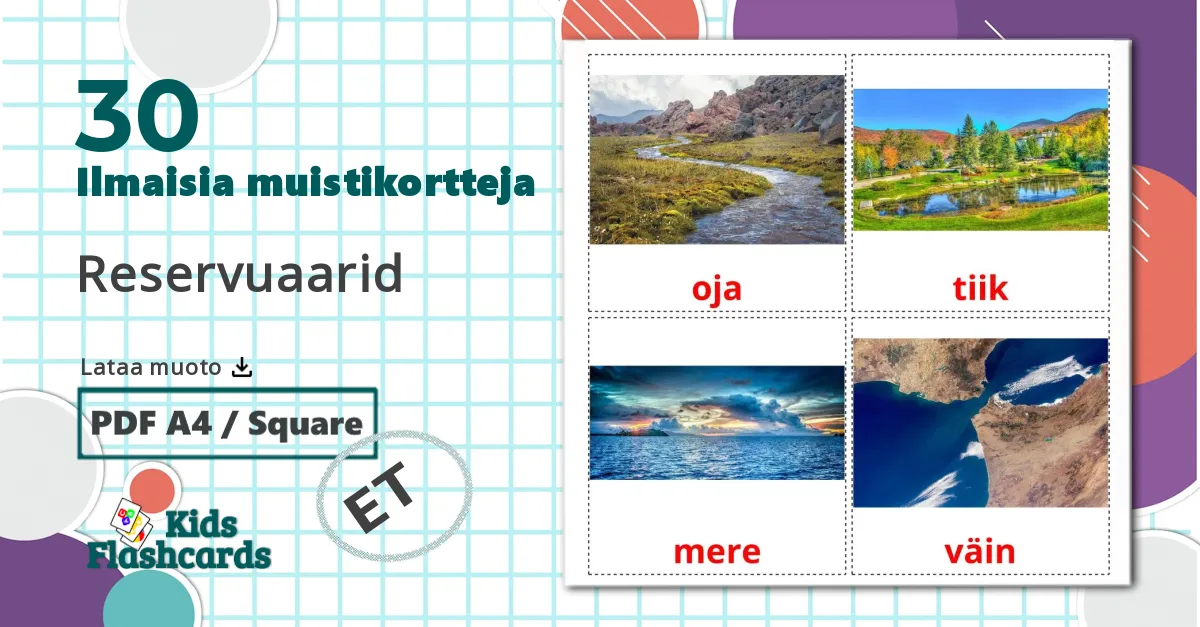 30
Ilmaisia muistikortteja

Reservuaarid

Lataa muoto

PDF A4 / Square

ET

Kids Flashcards

oja

tiik

mere

väin